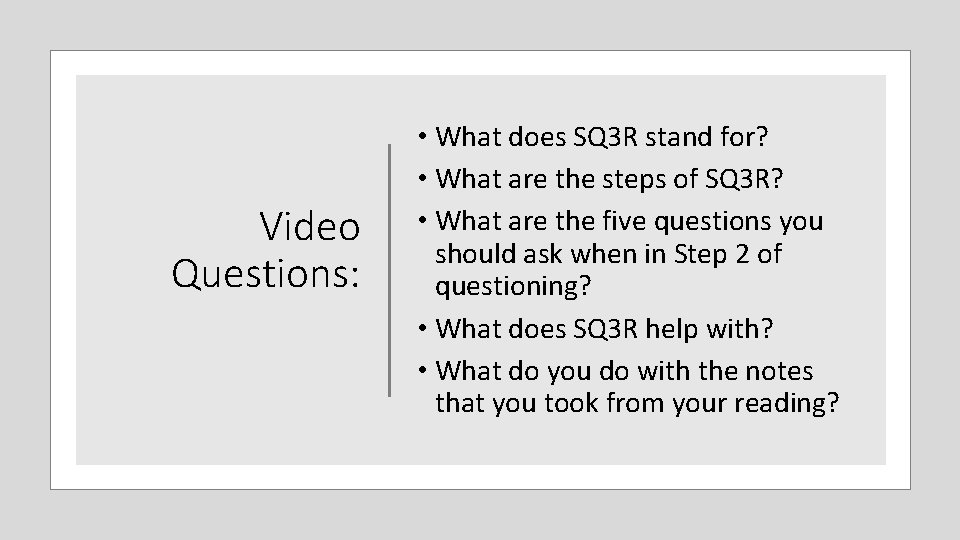 Video Questions:

• What does SQ3R stand for?
• What are the steps of SQ3R?
• What are the five questions you should ask when in Step 2 of questioning?
• What does SQ3R help with?
• What do you do with the notes that you took from your reading?